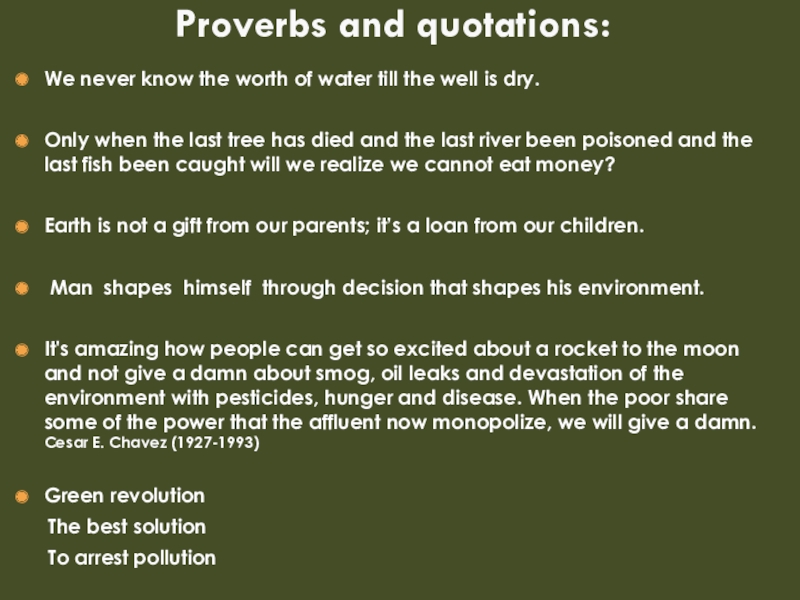 Proverbs and quotations:

We never know the worth of water till the well is dry.

Only when the last tree has died and the last river been poisoned and the last fish been caught will we realize we cannot eat money?

Earth is not a gift from our parents; it's a loan from our children.

Man shapes himself through decision that shapes his environment.

It's amazing how people can get so excited about a rocket to the moon and not give a damn about smog, oil leaks and devastation of the environment with pesticides, hunger and disease. When the poor share some of the power that the affluent now monopolize, we will give a damn.
Cesar E. Chavez (1927-1993)

Green revolution
The best solution
To arrest pollution